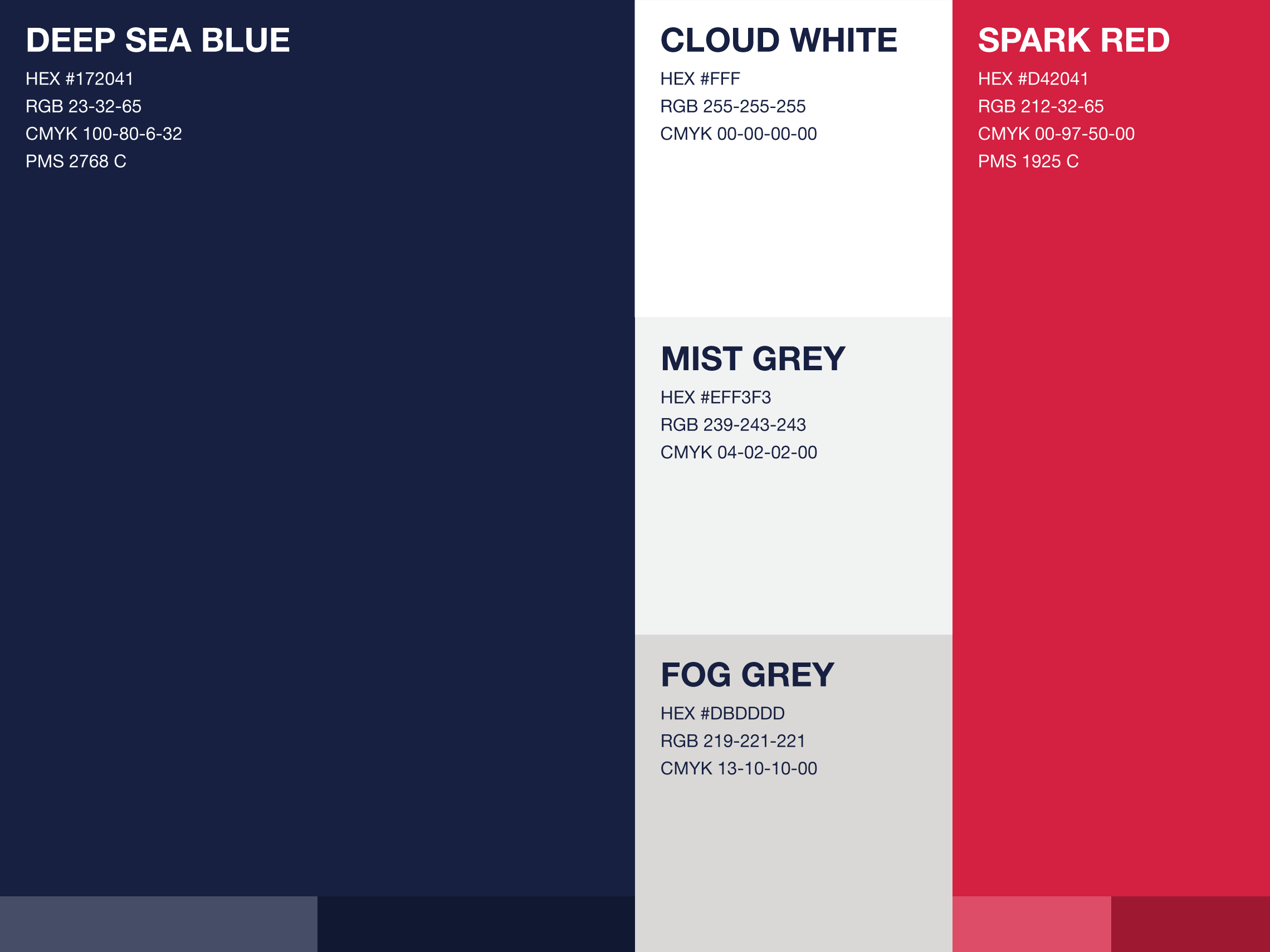 DEEP SEA BLUE
HEX #172041
RGB 23-32-65
CMYK 100-80-6-32
PMS 2768 C

CLOUD WHITE
HEX #FFF
RGB 255-255-255
CMYK 00-00-00-00

MIST GREY
HEX #EFF3F3
RGB 239-243-243
CMYK 04-02-02-00

FOG GREY
HEX #DBDDDD
RGB 219-221-221
CMYK 13-10-10-00

SPARK RED
HEX #D42041
RGB 212-32-65
CMYK 00-97-50-00
PMS 1925 C